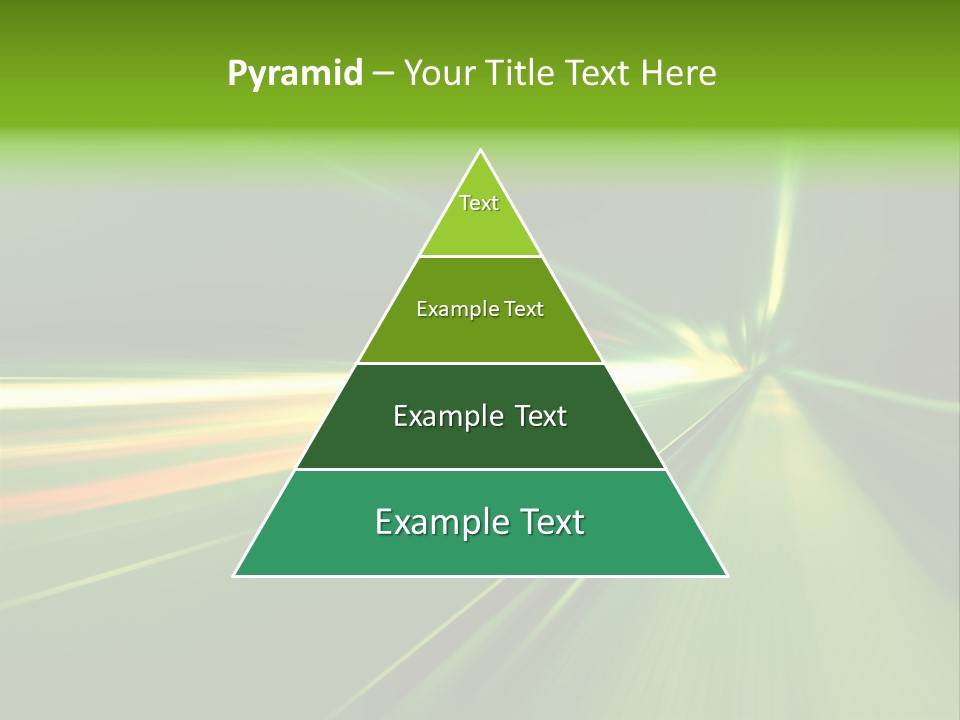 Pyramid – Your Title Text Here

Text

Example Text

Example Text

Example Text